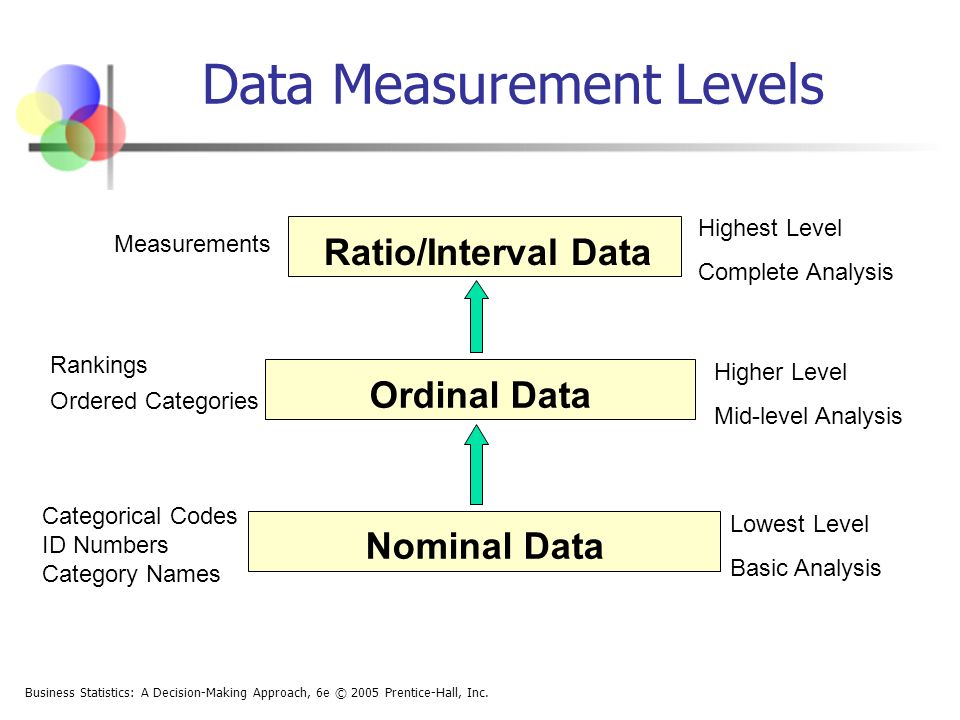 Data Measurement Levels

Measurements

Ratio/Interval Data

Highest Level

Complete Analysis

Rankings

Ordered Categories

Ordinal Data

Higher Level

Mid-level Analysis

Categorical Codes

ID Numbers

Category Names

Nominal Data

Lowest Level

Basic Analysis

Business Statistics: A Decision-Making Approach, 6e © 2005 Prentice-Hall, Inc.